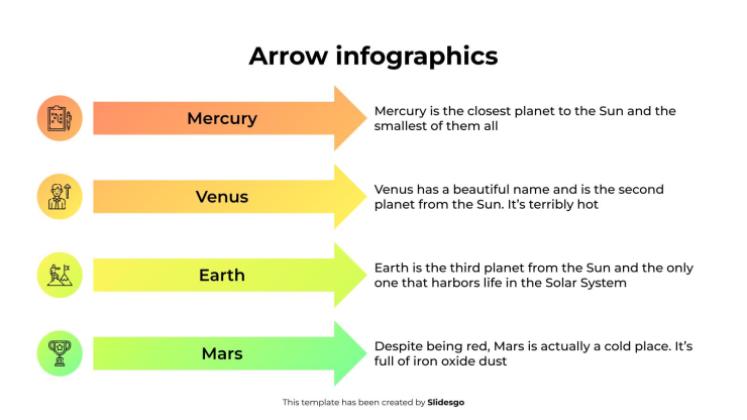 Arrow infographics

Mercury

Mercury is the closest planet to the Sun and the smallest of them all

Venus

Venus has a beautiful name and is the second planet from the Sun. It's terribly hot

Earth

Earth is the third planet from the Sun and the only one that harbors life in the Solar System

Mars

Despite being red, Mars is actually a cold place. It's full of iron oxide dust

This template has been created by Slidesgo